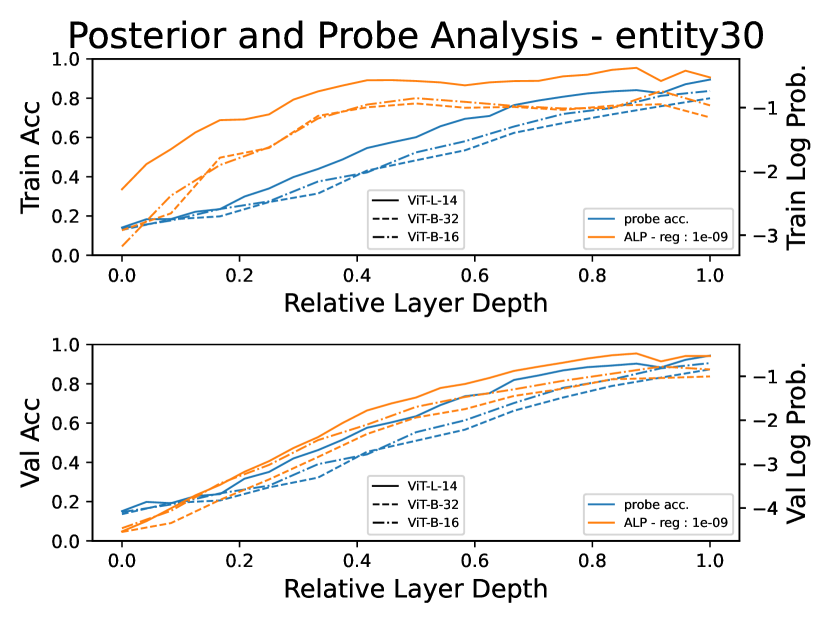 Posterior and Probe Analysis - entity30

Train Acc
1.0
0.8
0.6
0.4
0.2
0.0

Train Log Prob.
−1
−2
−3

ViT-L-14
ViT-B-32
ViT-B-16

probe acc.
ALP - reg : 1e-09

0.0 0.2 0.4 0.6 0.8 1.0
Relative Layer Depth

Val Acc
1.0
0.8
0.6
0.4
0.2
0.0

Val Log Prob.
−1
−2
−3
−4

ViT-L-14
ViT-B-32
ViT-B-16

probe acc.
ALP - reg : 1e-09

0.0 0.2 0.4 0.6 0.8 1.0
Relative Layer Depth